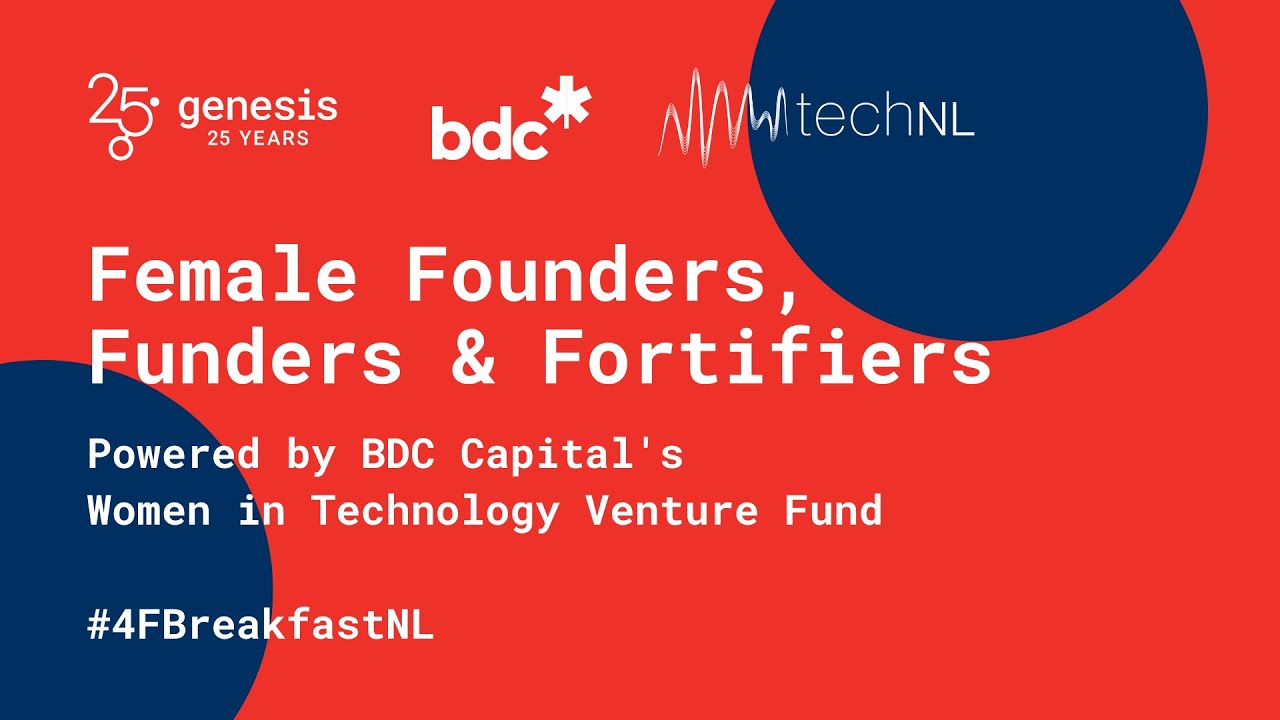 25 genesis 25 YEARS

bdc*

techNL

Female Founders, Funders & Fortifiers

Powered by BDC Capital's Women in Technology Venture Fund

#4FBreakfastNL